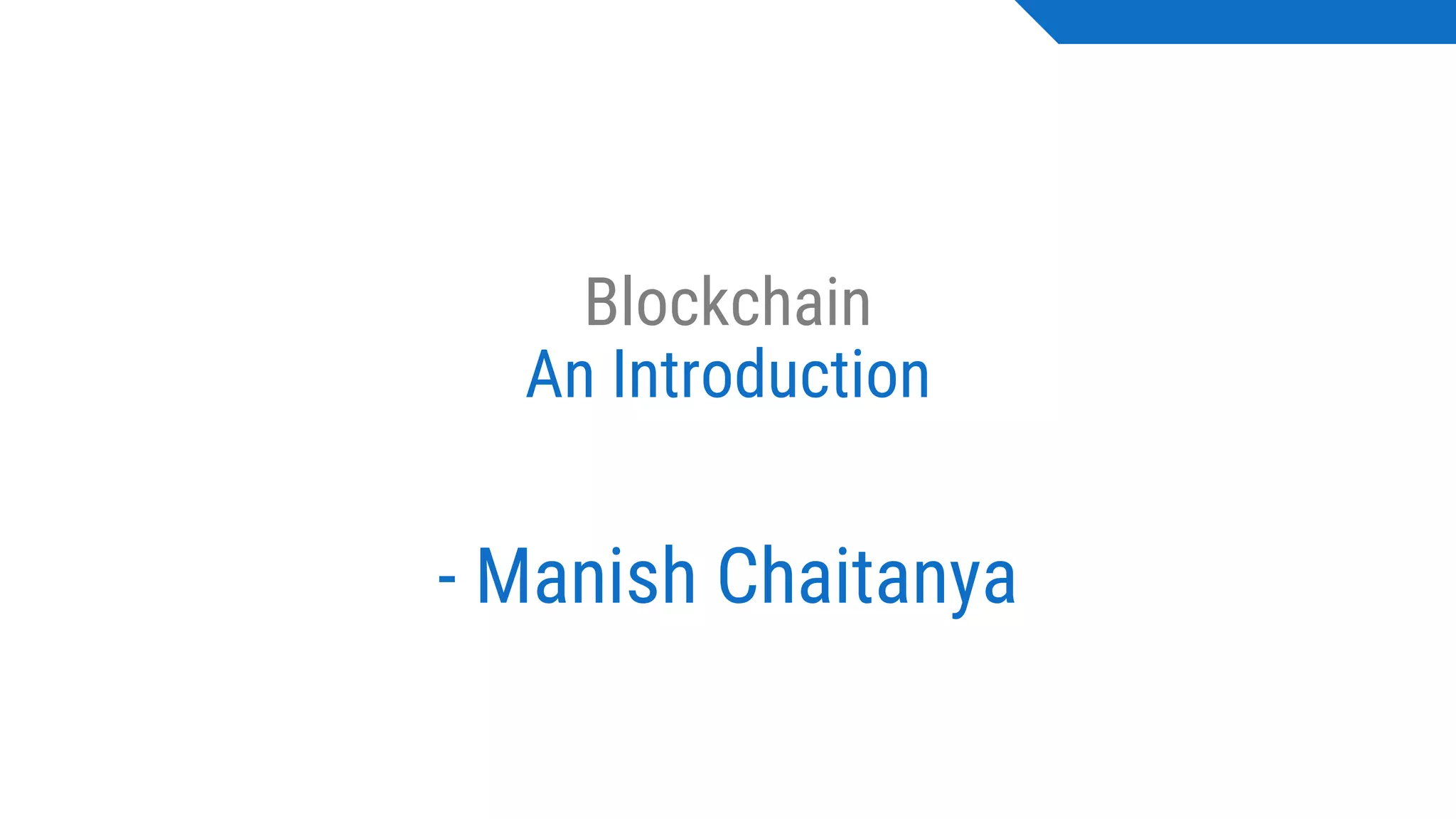 Blockchain
An Introduction

- Manish Chaitanya